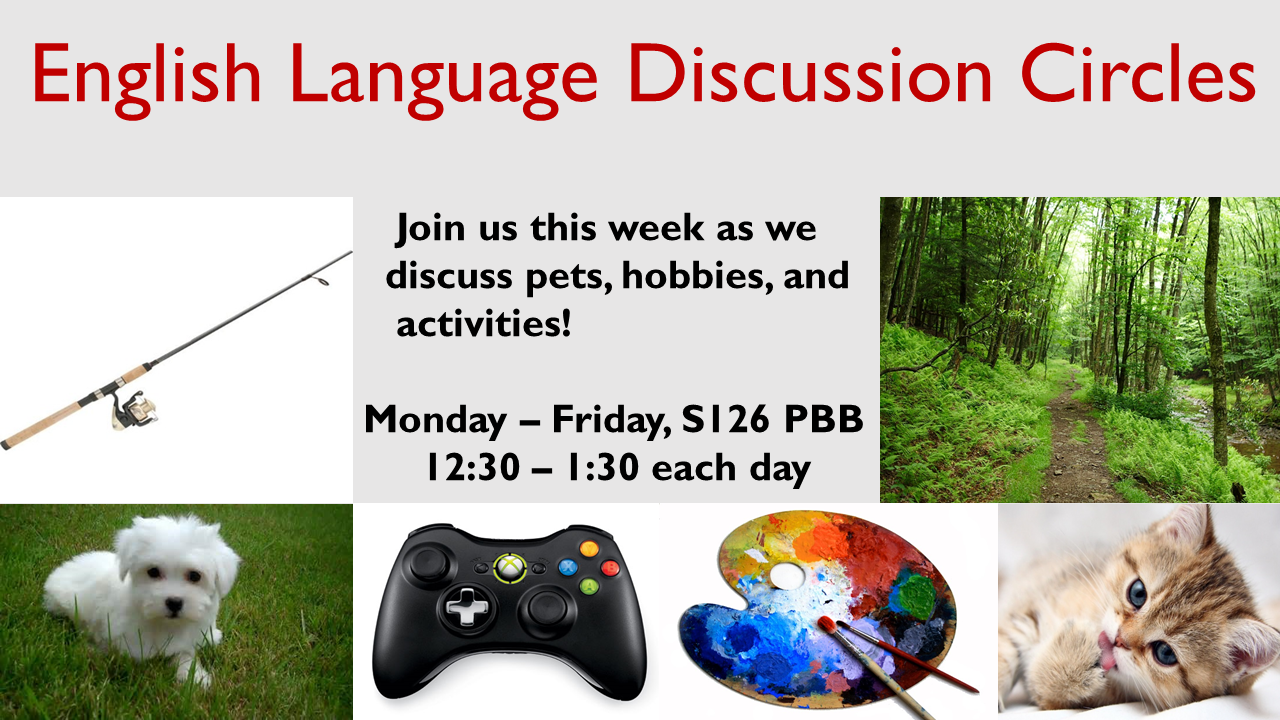 English Language Discussion Circles

Join us this week as we discuss pets, hobbies, and activities!

Monday – Friday, S126 PBB
12:30 – 1:30 each day